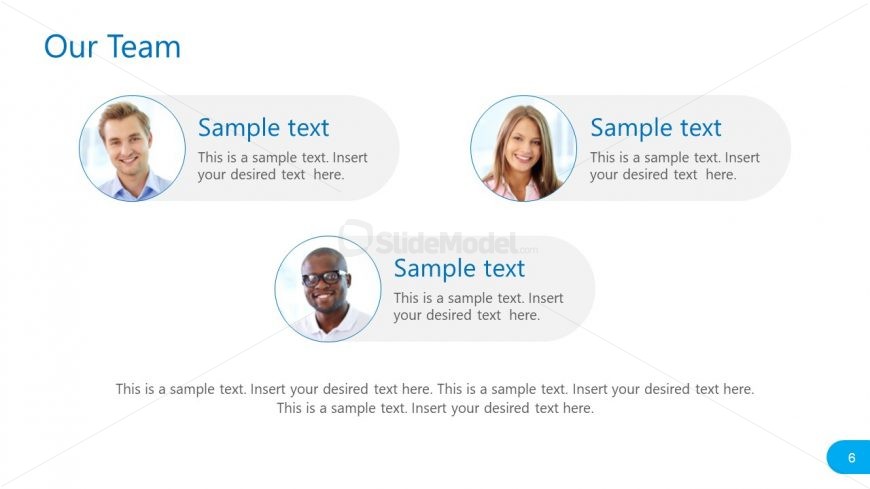 Our Team

Sample text
This is a sample text. Insert your desired text here.

Sample text
This is a sample text. Insert your desired text here.

SlideModel.com

Sample text
This is a sample text. Insert your desired text here.

This is a sample text. Insert your desired text here. This is a sample text. Insert your desired text here. This is a sample text. Insert your desired text here.

6